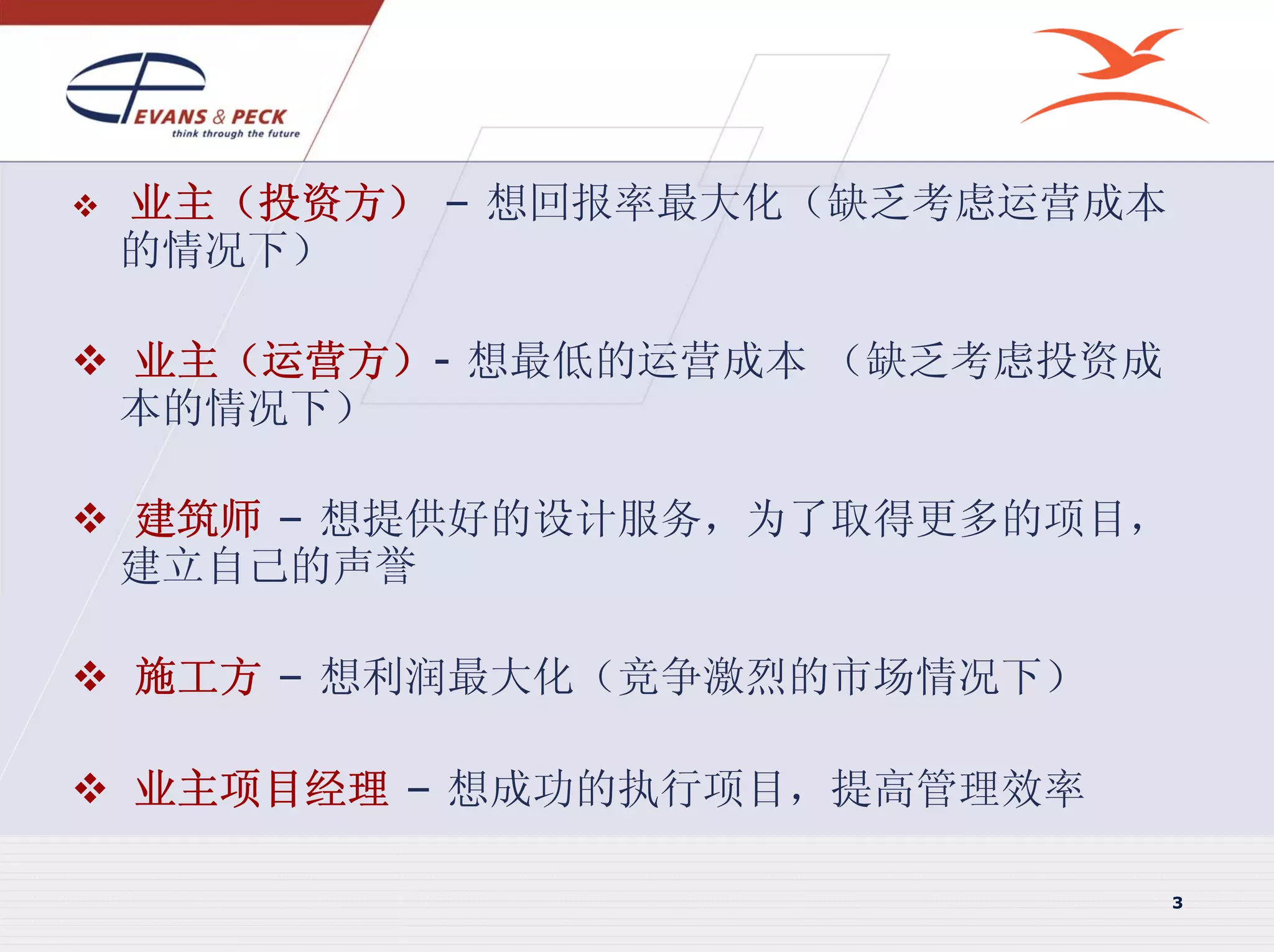 EVANS & PECK
think through the future

❖ 业主（投资方） – 想回报率最大化（缺乏考虑运营成本的情况下）

❖ 业主（运营方）- 想最低的运营成本 （缺乏考虑投资成本的情况下）

❖ 建筑师 – 想提供好的设计服务，为了取得更多的项目，建立自己的声誉

❖ 施工方 – 想利润最大化（竞争激烈的市场情况下）

❖ 业主项目经理 – 想成功的执行项目，提高管理效率

3